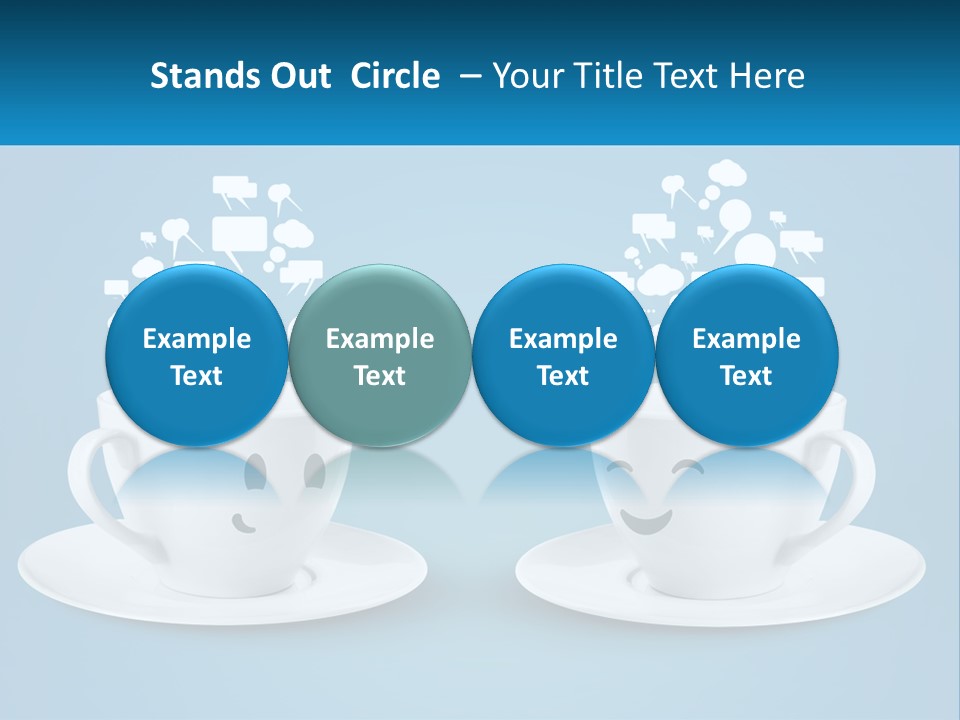 Stands Out Circle – Your Title Text Here

Example Text

Example Text

Example Text

Example Text